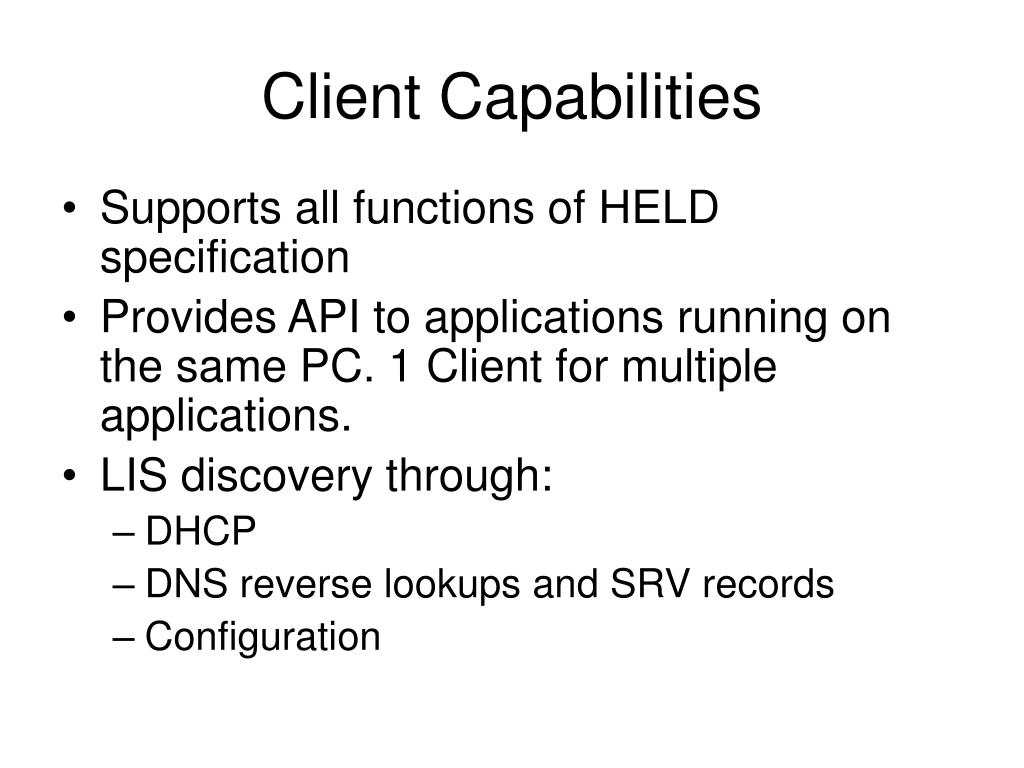 Client Capabilities

• Supports all functions of HELD specification
• Provides API to applications running on the same PC. 1 Client for multiple applications.
• LIS discovery through:
– DHCP
– DNS reverse lookups and SRV records
– Configuration